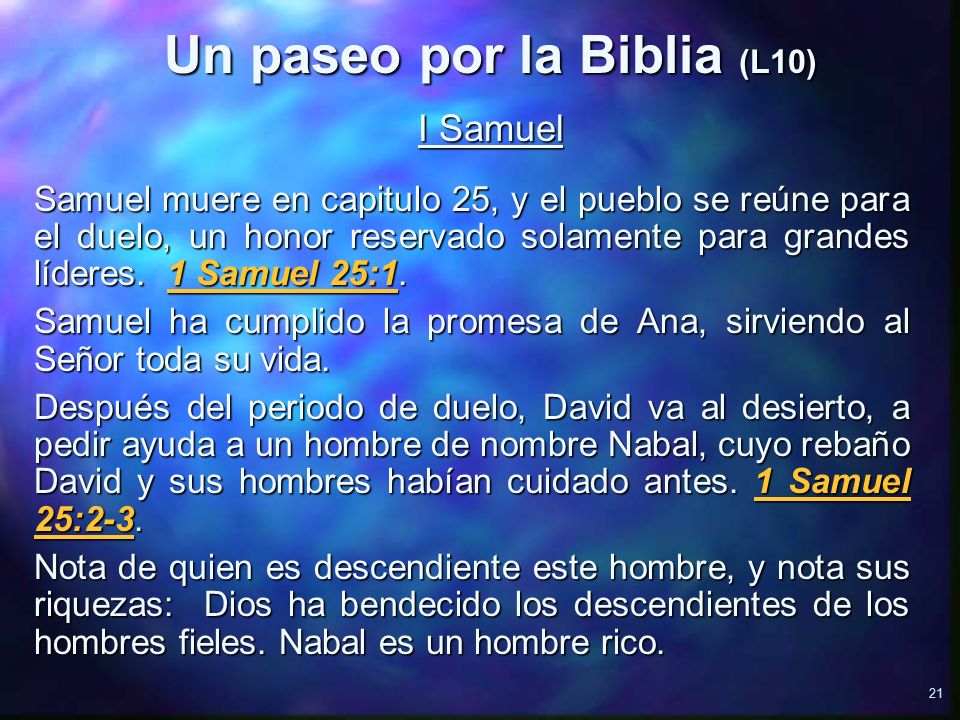 Un paseo por la Biblia (L10)

I Samuel

Samuel muere en capitulo 25, y el pueblo se reúne para el duelo, un honor reservado solamente para grandes líderes. 1 Samuel 25:1.

Samuel ha cumplido la promesa de Ana, sirviendo al Señor toda su vida.

Después del periodo de duelo, David va al desierto, a pedir ayuda a un hombre de nombre Nabal, cuyo rebaño David y sus hombres habían cuidado antes. 1 Samuel 25:2-3.

Nota de quien es descendiente este hombre, y nota sus riquezas: Dios ha bendecido los descendientes de los hombres fieles. Nabal es un hombre rico.

21